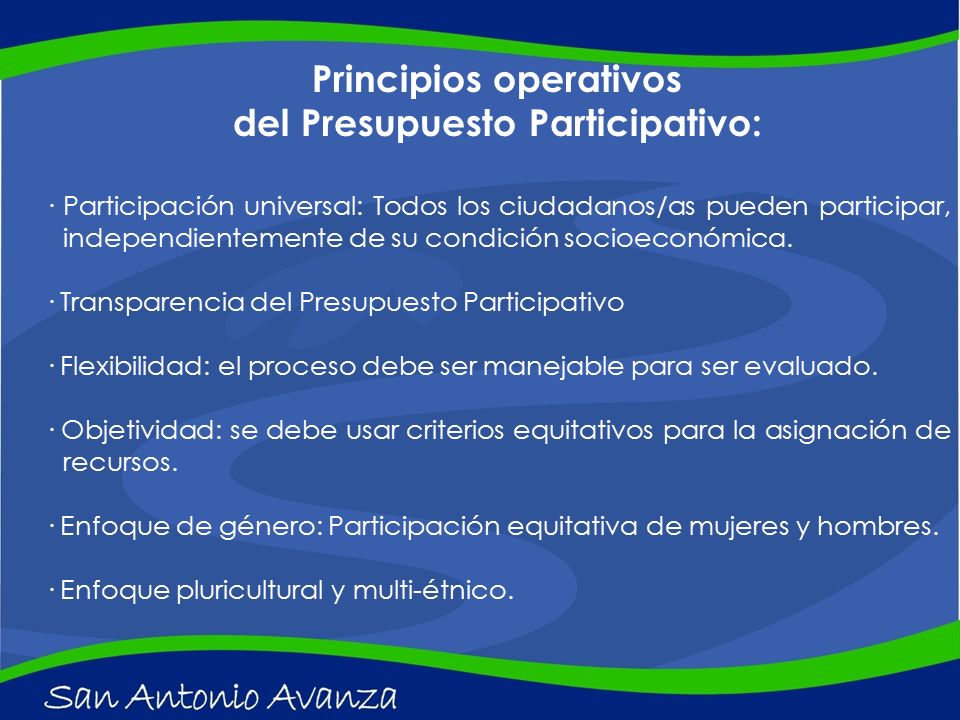 Principios operativos
del Presupuesto Participativo:

· Participación universal: Todos los ciudadanos/as pueden participar, independientemente de su condición socioeconómica.

· Transparencia del Presupuesto Participativo

· Flexibilidad: el proceso debe ser manejable para ser evaluado.

· Objetividad: se debe usar criterios equitativos para la asignación de recursos.

· Enfoque de género: Participación equitativa de mujeres y hombres.

· Enfoque pluricultural y multi-étnico.

San Antonio Avanza